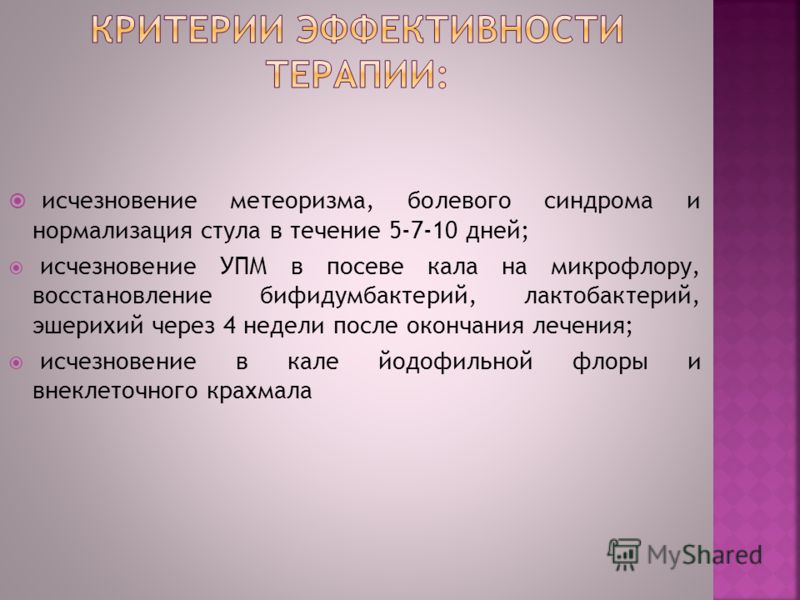 КРИТЕРИИ ЭФФЕКТИВНОСТИ ТЕРАПИИ:

исчезновение метеоризма, болевого синдрома и нормализация стула в течение 5-7-10 дней;

исчезновение УПМ в посеве кала на микрофлору, восстановление бифидумбактерий, лактобактерий, эшерихий через 4 недели после окончания лечения;

исчезновение в кале йодофильной флоры и внеклеточного крахмала

MyShared